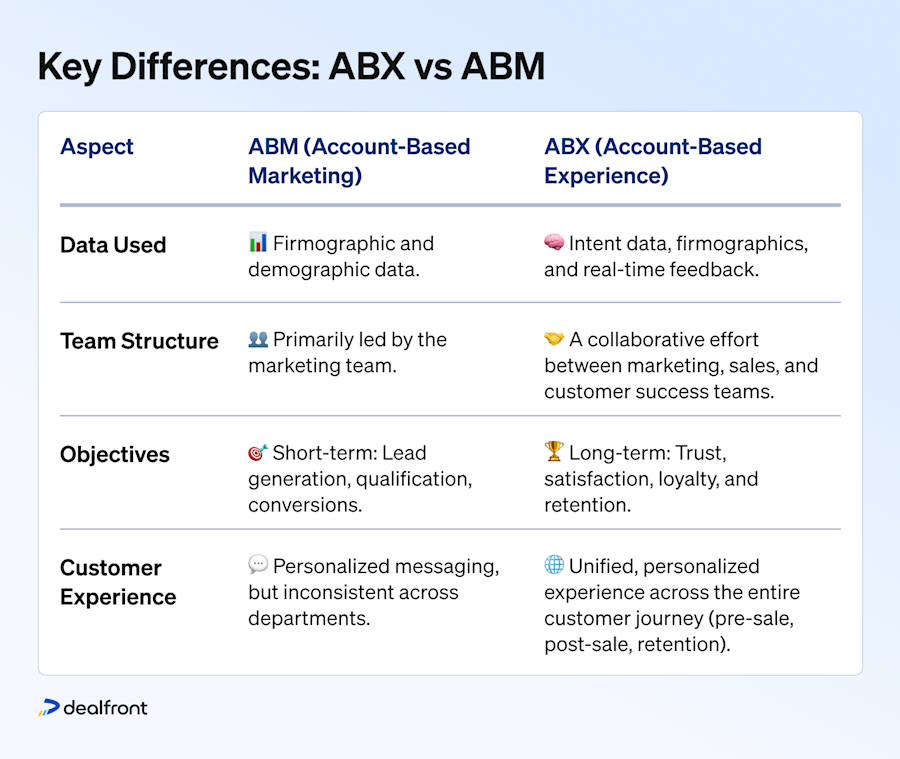 Key Differences: ABX vs ABM

| Aspect | ABM (Account-Based Marketing) | ABX (Account-Based Experience) |
|---|---|---|
| Data Used | 📊 Firmographic and demographic data. | 🧠 Intent data, firmographics, and real-time feedback. |
| Team Structure | 👥 Primarily led by the marketing team. | 🤝 A collaborative effort between marketing, sales, and customer success teams. |
| Objectives | 🎯 Short-term: Lead generation, qualification, conversions. | 🏆 Long-term: Trust, satisfaction, loyalty, and retention. |
| Customer Experience | 💬 Personalized messaging, but inconsistent across departments. | 🌐 Unified, personalized experience across the entire customer journey (pre-sale, post-sale, retention). |

dealfront